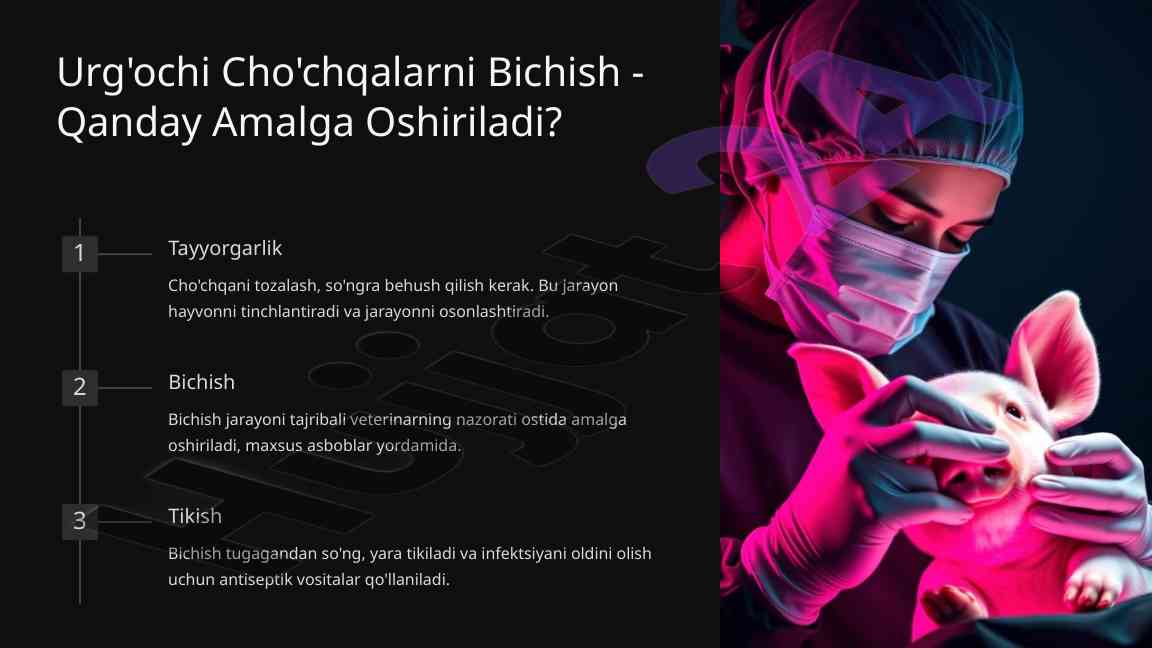 Urg'ochi Cho'chqalarni Bichish - Qanday Amalga Oshiriladi?

1

Tayyorgarlik

Cho'chqani tozalash, so'ngra behush qilish kerak. Bu jarayon hayvonni tinchlantiradi va jarayonni osonlashtiradi.

2

Bichish

Bichish jarayoni tajribali veterinarning nazorati ostida amalga oshiriladi, maxsus asboblar yordamida.

3

Tikish

Bichish tugagandan so'ng, yara tikiladi va infektsiyani oldini olish uchun antiseptik vositalar qo'llaniladi.